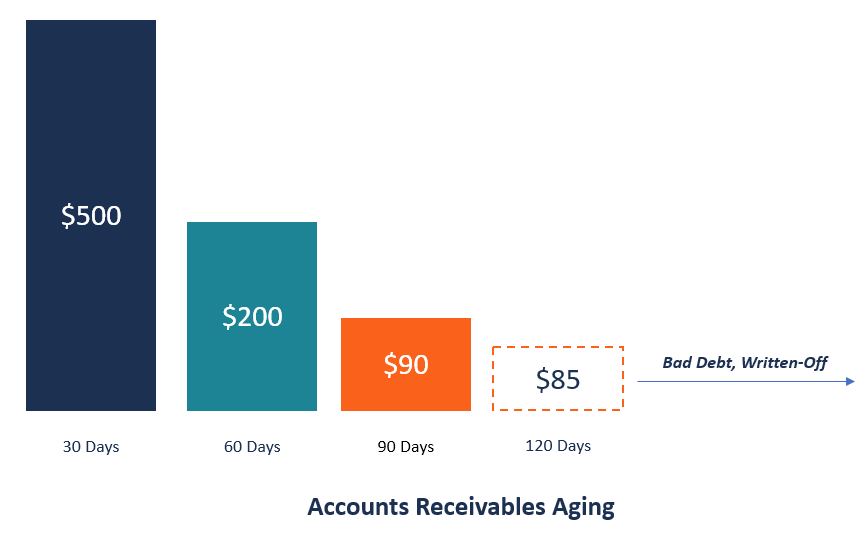 \$500

\$200

\$90

\$85

Bad Debt, Written-Off

30 Days

60 Days

90 Days

120 Days

Accounts Receivables Aging